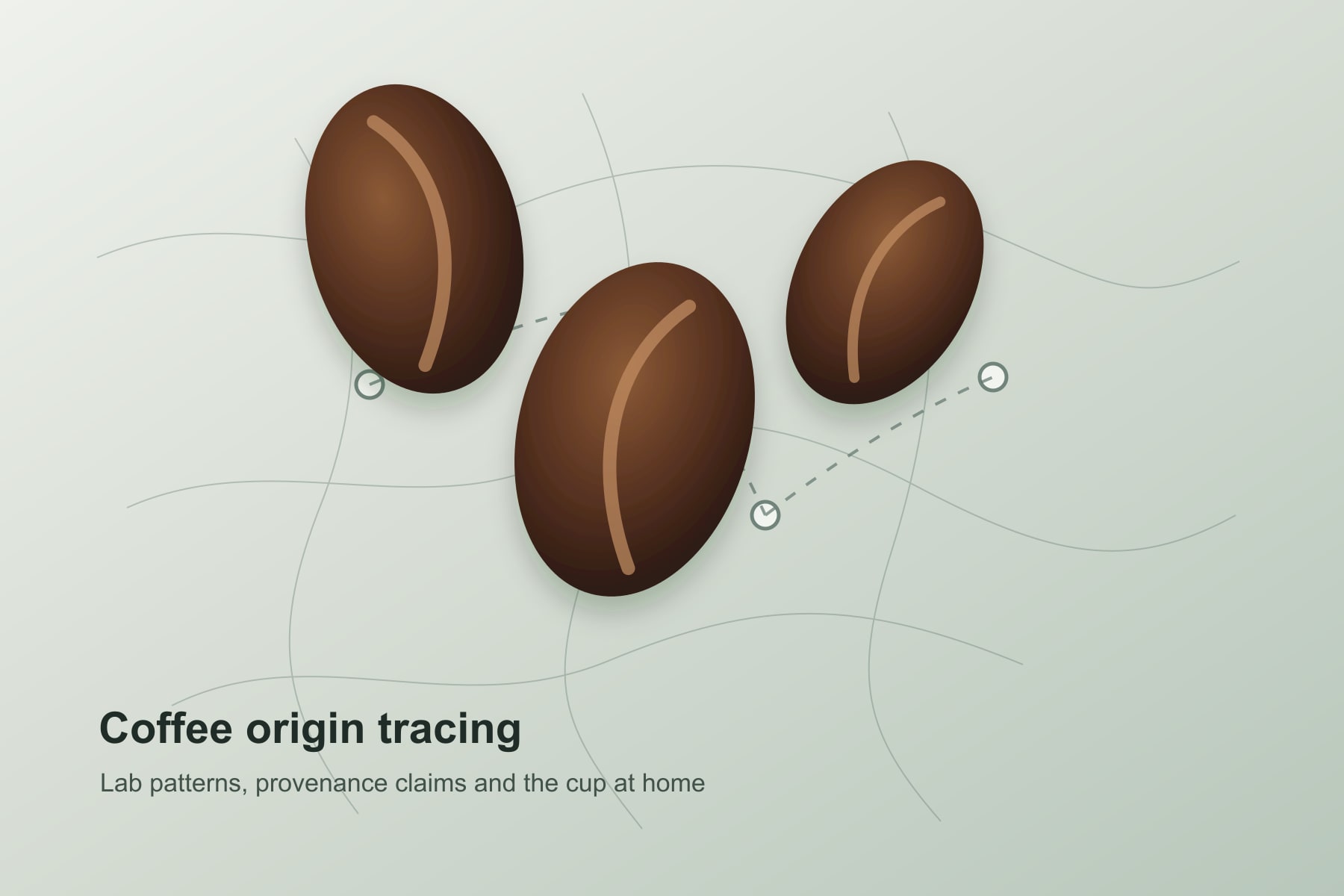 Coffee origin tracing

Lab patterns, provenance claims and the cup at home